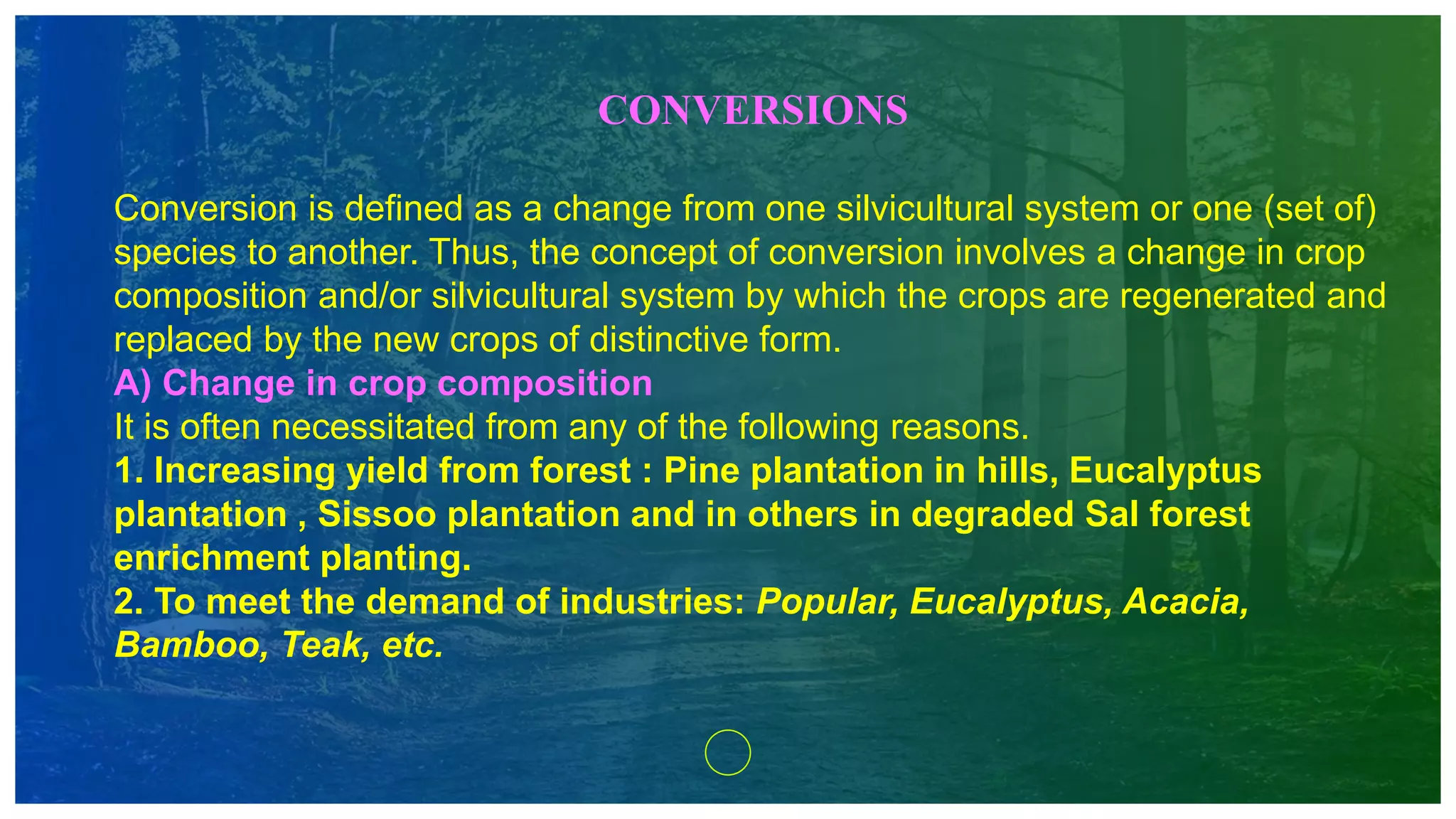 CONVERSIONS

Conversion is defined as a change from one silvicultural system or one (set of) species to another. Thus, the concept of conversion involves a change in crop composition and/or silvicultural system by which the crops are regenerated and replaced by the new crops of distinctive form.
A) Change in crop composition
It is often necessitated from any of the following reasons.
1. Increasing yield from forest : Pine plantation in hills, Eucalyptus plantation , Sissoo plantation and in others in degraded Sal forest enrichment planting.
2. To meet the demand of industries: Popular, Eucalyptus, Acacia, Bamboo, Teak, etc.